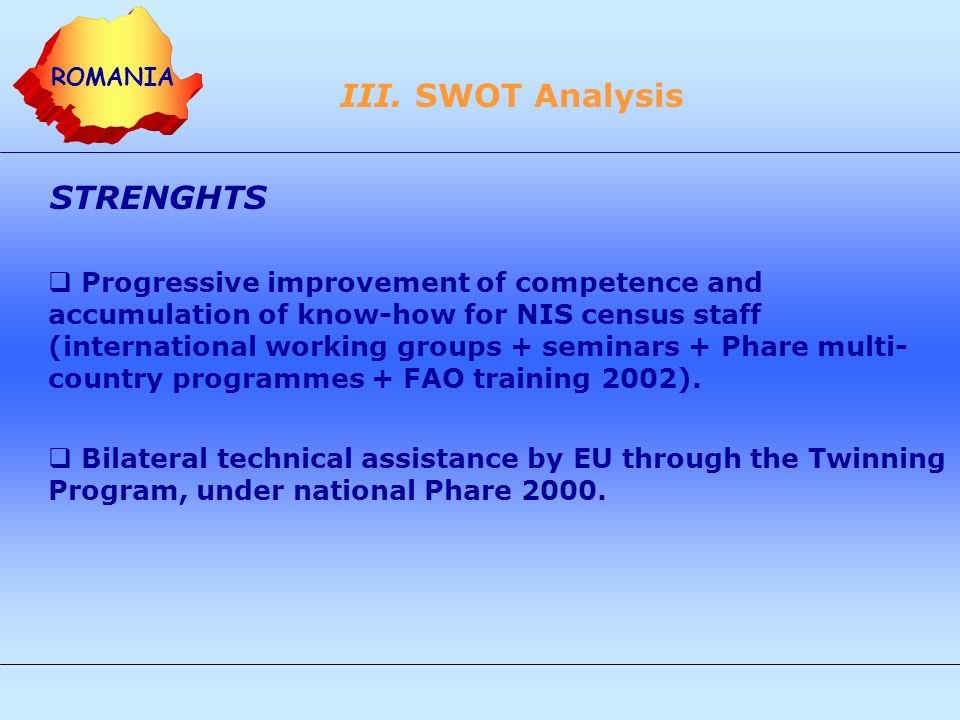 ROMANIA

III. SWOT Analysis

STRENGHTS

❑ Progressive improvement of competence and accumulation of know-how for NIS census staff (international working groups + seminars + Phare multi-country programmes + FAO training 2002).

❑ Bilateral technical assistance by EU through the Twinning Program, under national Phare 2000.